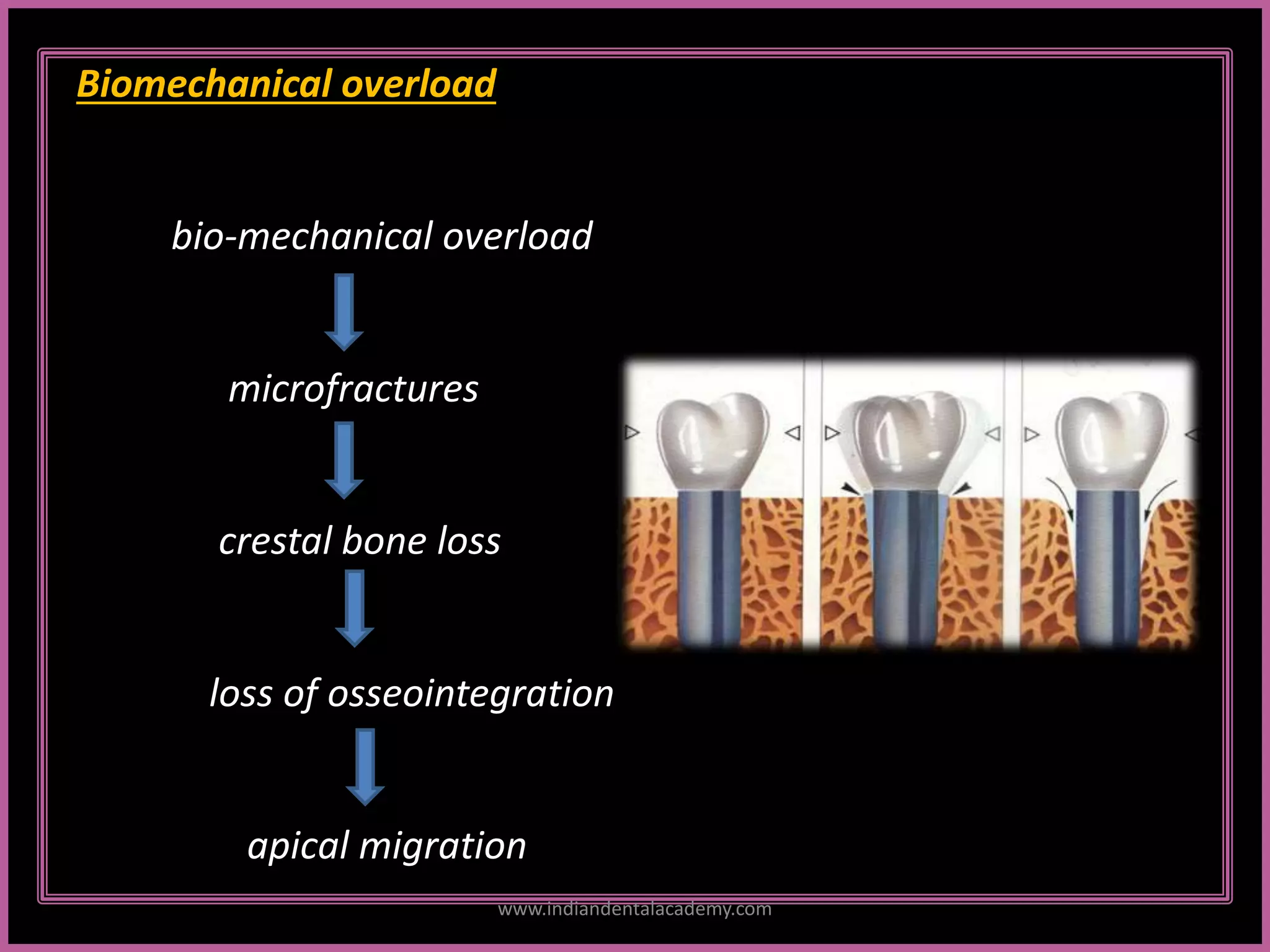 Biomechanical overload

bio-mechanical overload

microfractures

crestal bone loss

loss of osseointegration

apical migration

www.indiandentalacademy.com